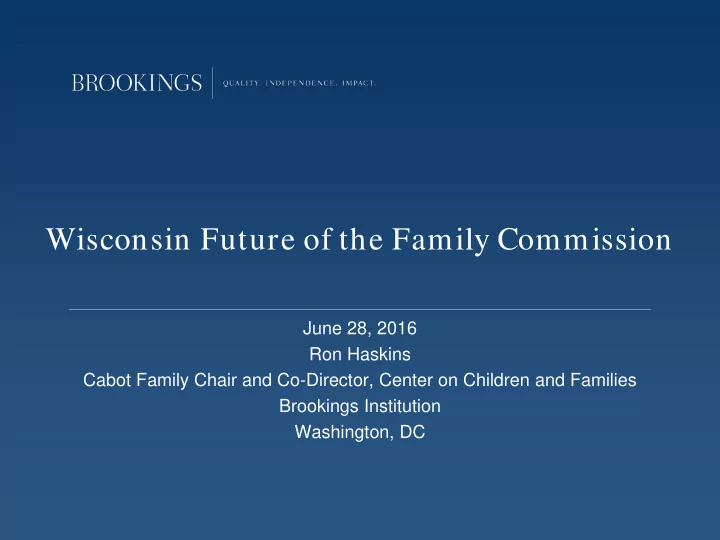 BROOKINGS | QUALITY. INDEPENDENCE. IMPACT.

Wisconsin Future of the Family Commission

June 28, 2016
Ron Haskins
Cabot Family Chair and Co-Director, Center on Children and Families
Brookings Institution
Washington, DC